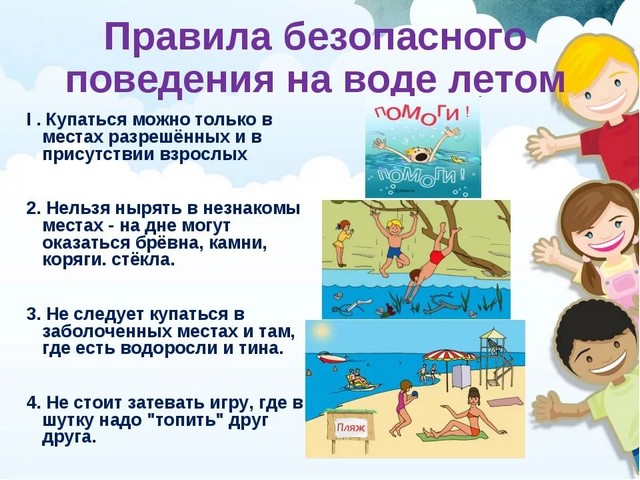 Правила безопасного поведения на воде летом

I . Купаться можно только в местах разрешённых и в присутствии взрослых

ПОМОГИ !

ПОМОГИ !

2. Нельзя нырять в незнакомы местах - на дне могут оказаться брёвна, камни, коряги. стёкла.

3. Не следует купаться в заболоченных местах и там, где есть водоросли и тина.

4. Не стоит затевать игру, где в шутку надо "топить" друг друга.

Пляж